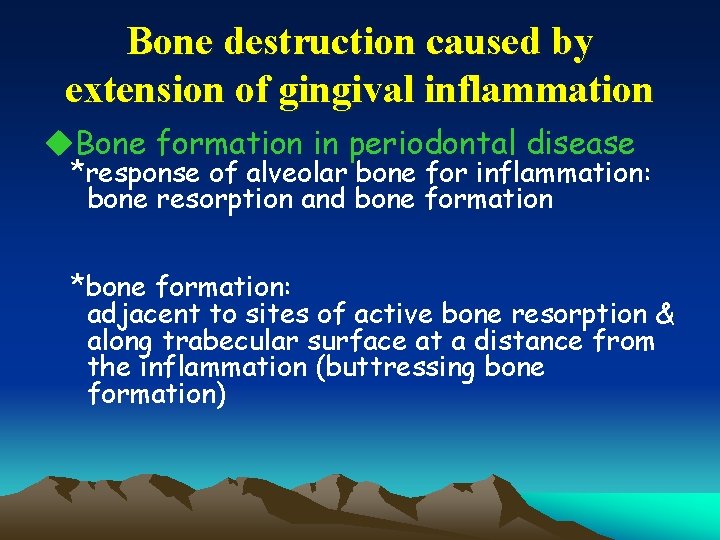 Bone destruction caused by extension of gingival inflammation

◆Bone formation in periodontal disease
*response of alveolar bone for inflammation: bone resorption and bone formation

*bone formation: adjacent to sites of active bone resorption & along trabecular surface at a distance from the inflammation (buttressing bone formation)